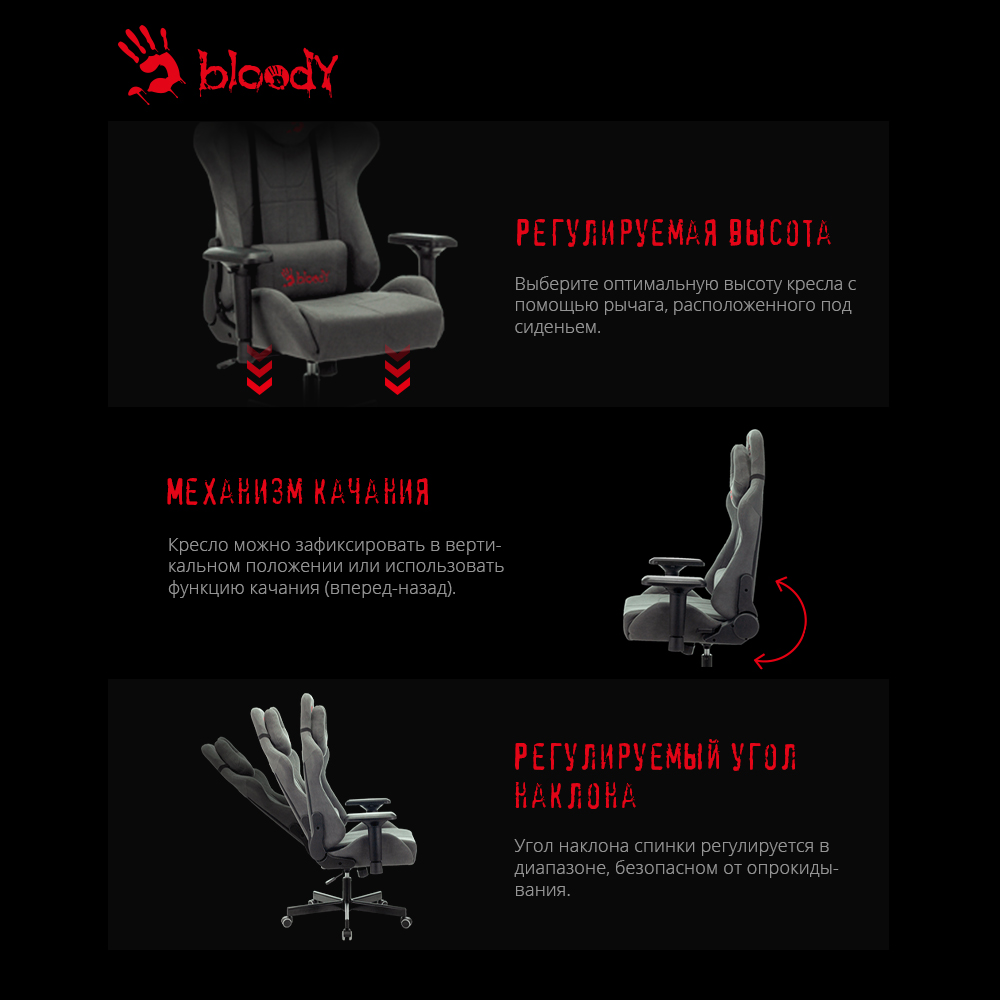 bloody

bloody

РЕГУЛИРУЕМАЯ ВЫСОТА

Выберите оптимальную высоту кресла с помощью рычага, расположенного под сиденьем.

МЕХАНИЗМ КАЧАНИЯ

Кресло можно зафиксировать в вертикальном положении или использовать функцию качания (вперед-назад).

РЕГУЛИРУЕМЫЙ УГОЛ НАКЛОНА

Угол наклона спинки регулируется в диапазоне, безопасном от опрокидывания.